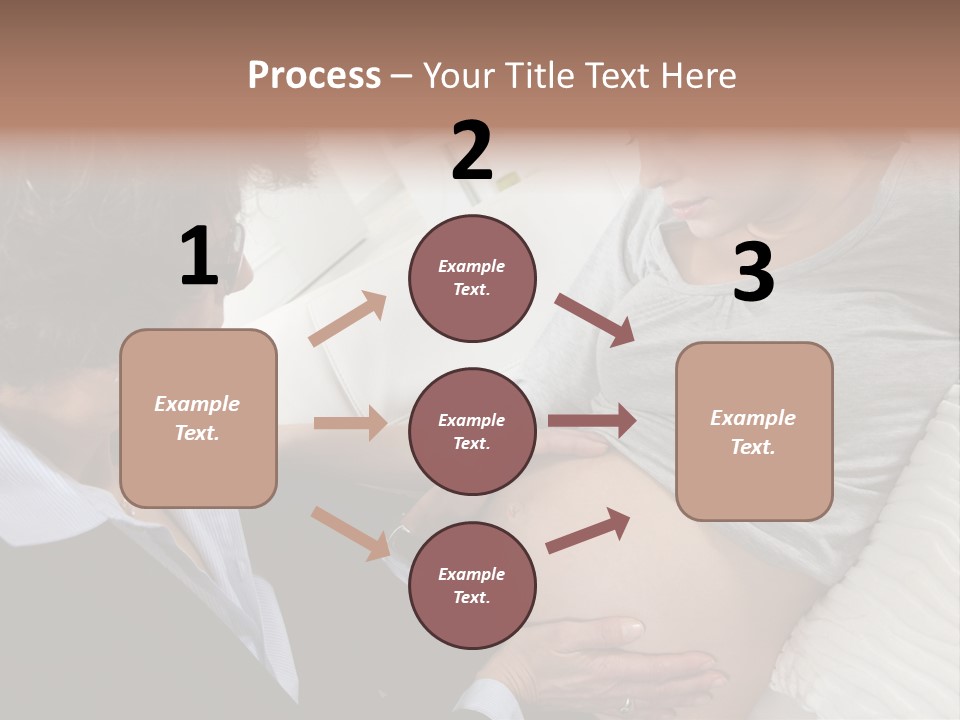 Process – Your Title Text Here

1

Example Text.

2

Example Text.

Example Text.

Example Text.

3

Example Text.